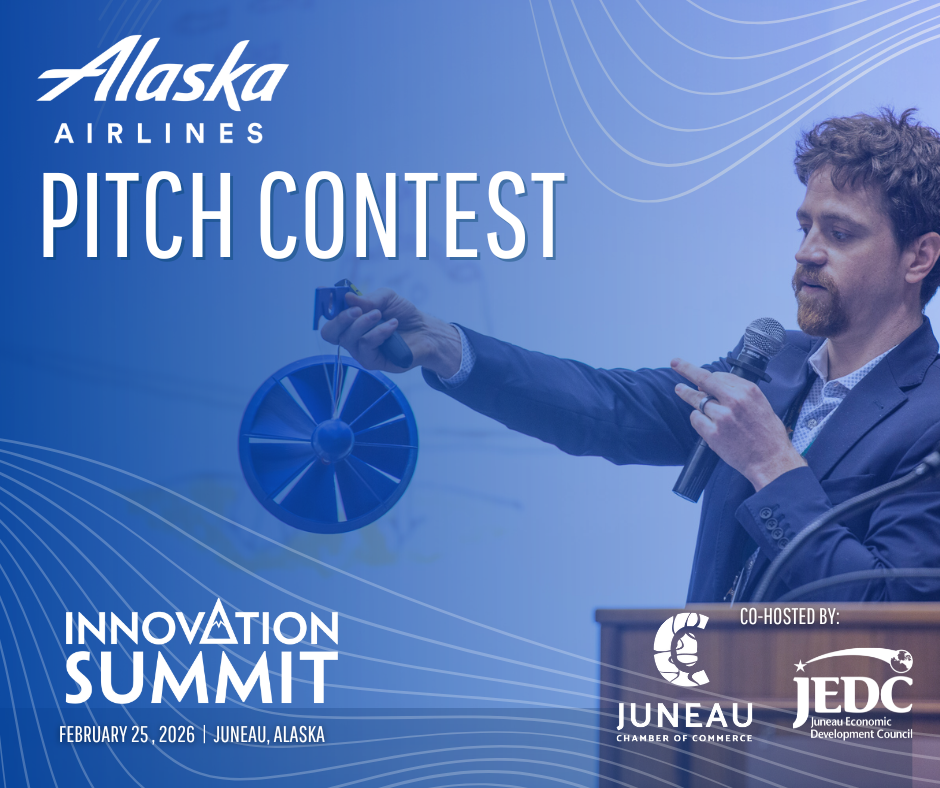 Alaska
AIRLINES
PITCH CONTEST

INNOVATION
SUMMIT
FEBRUARY 25, 2026 | JUNEAU, ALASKA

CO-HOSTED BY:
JUNEAU
CHAMBER OF COMMERCE
JEDC
Juneau Economic Development Council